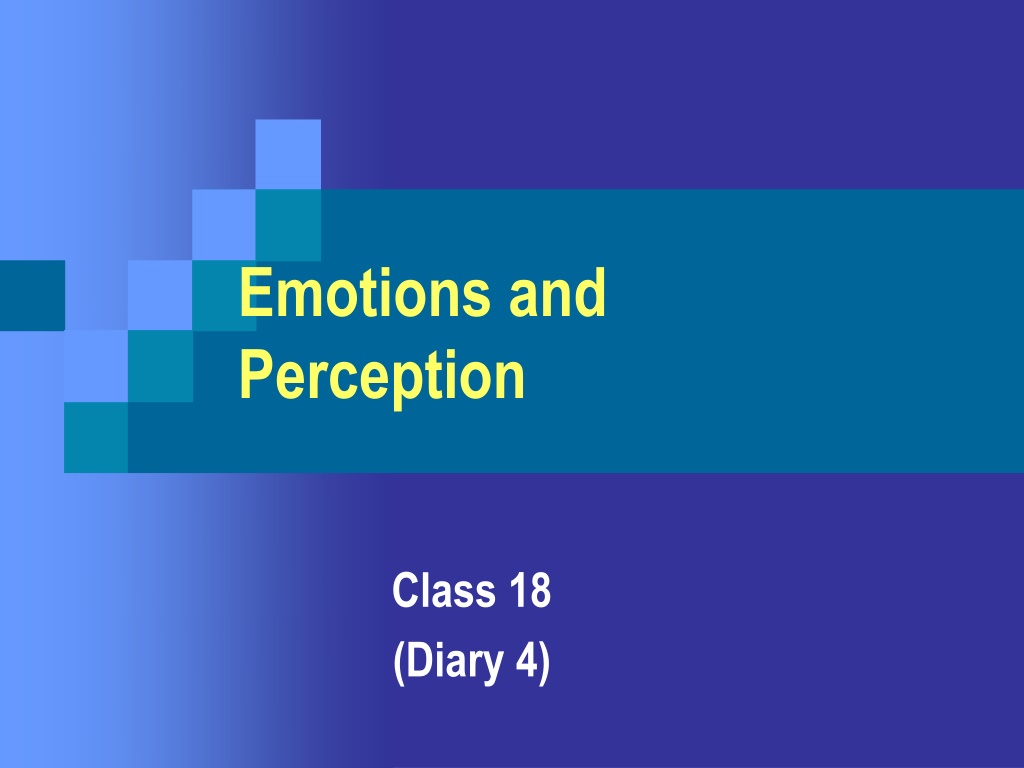 Emotions and Perception

Class 18
(Diary 4)